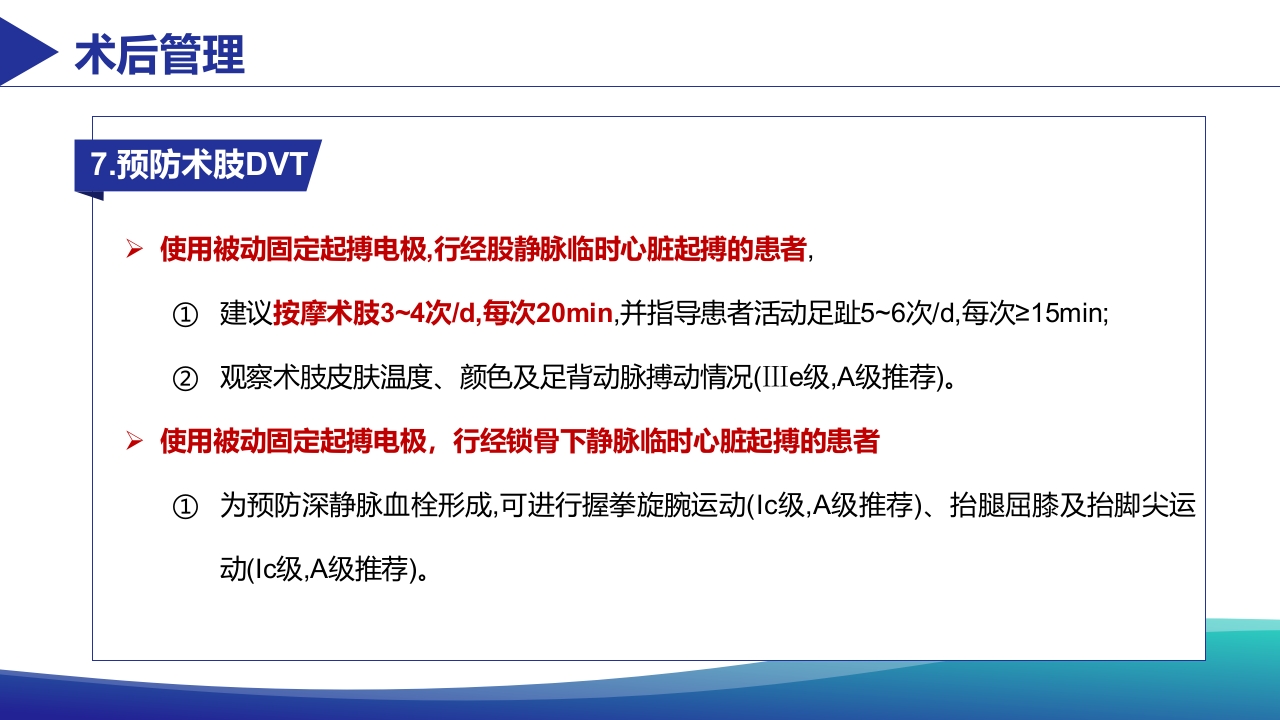 术后管理

7.预防术肢DVT

➢ 使用被动固定起搏电极,行经股静脉临时心脏起搏的患者,

① 建议按摩术肢3~4次/d,每次20min,并指导患者活动足趾5~6次/d,每次≥15min;

② 观察术肢皮肤温度、颜色及足背动脉搏动情况(Ⅲe级,A级推荐)。

➢ 使用被动固定起搏电极，行经锁骨下静脉临时心脏起搏的患者

① 为预防深静脉血栓形成,可进行握拳旋腕运动(Ic级,A级推荐)、抬腿屈膝及抬脚尖运动(Ic级,A级推荐)。